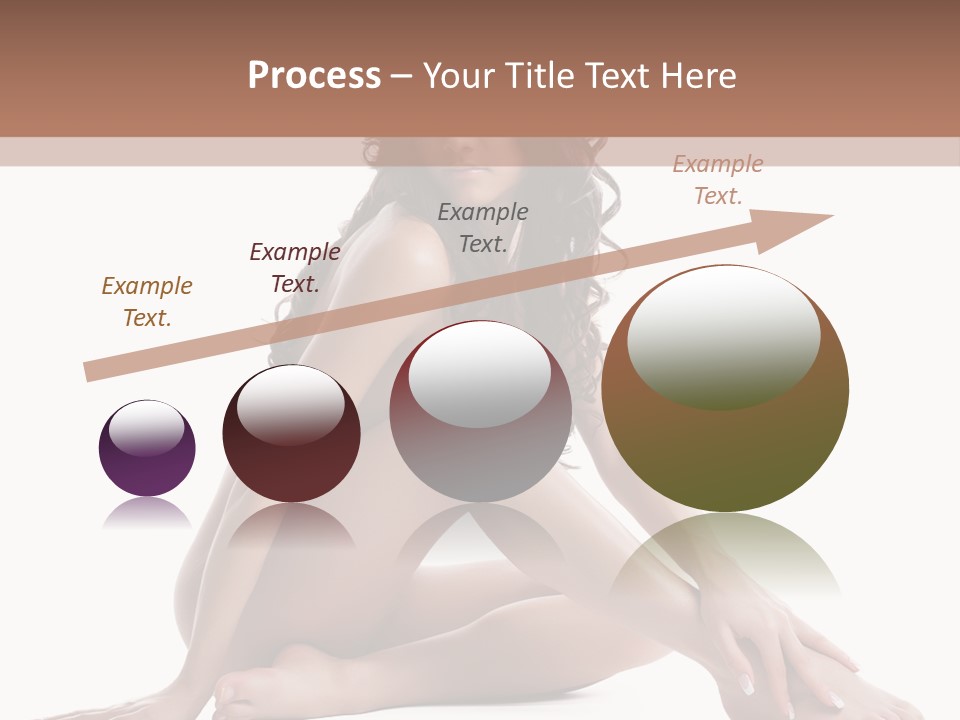 Process – Your Title Text Here

Example Text.

Example Text.

Example Text.

Example Text.